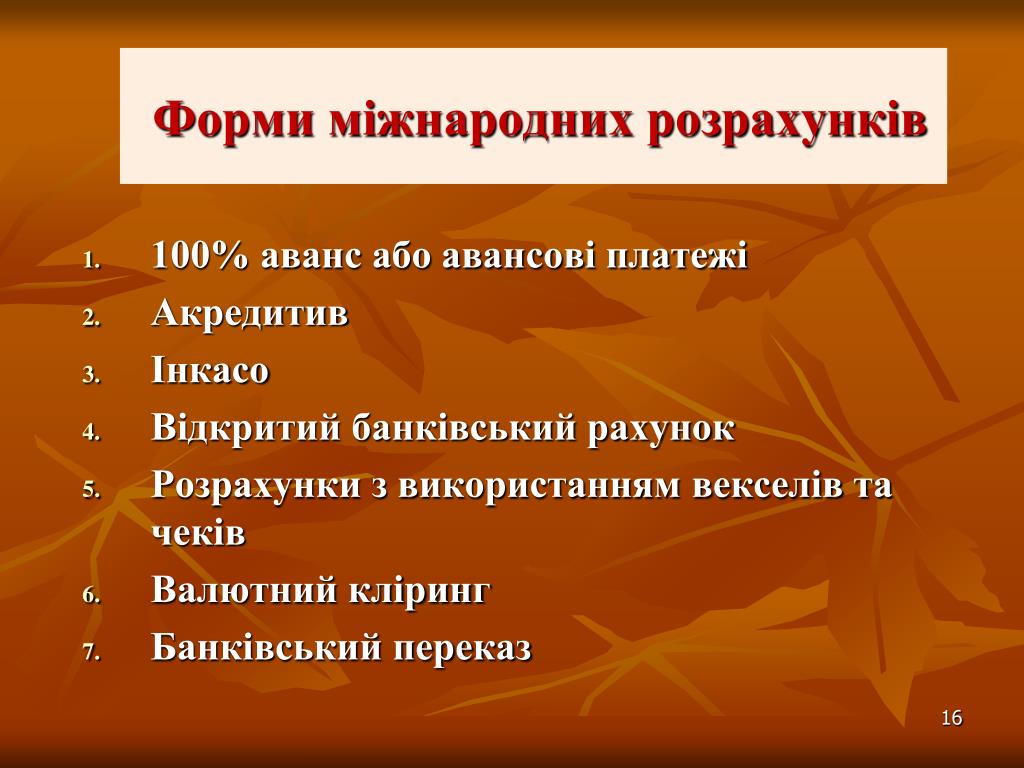 Форми міжнародних розрахунків

1. 100% аванс або авансові платежі
2. Акредитив
3. Інкасо
4. Відкритий банківський рахунок
5. Розрахунки з використанням векселів та чеків
6. Валютний кліринг
7. Банківський переказ

16